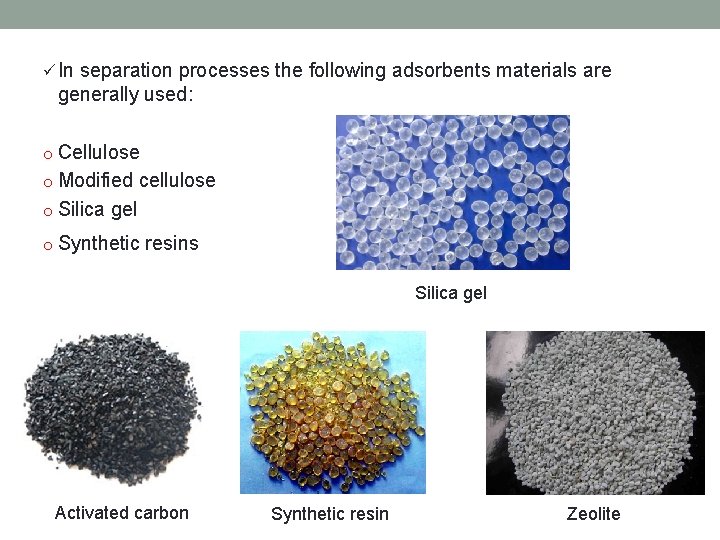 ✓ In separation processes the following adsorbents materials are generally used:

o Cellulose
o Modified cellulose
o Silica gel
o Synthetic resins

Silica gel

Activated carbon

Synthetic resin

Zeolite